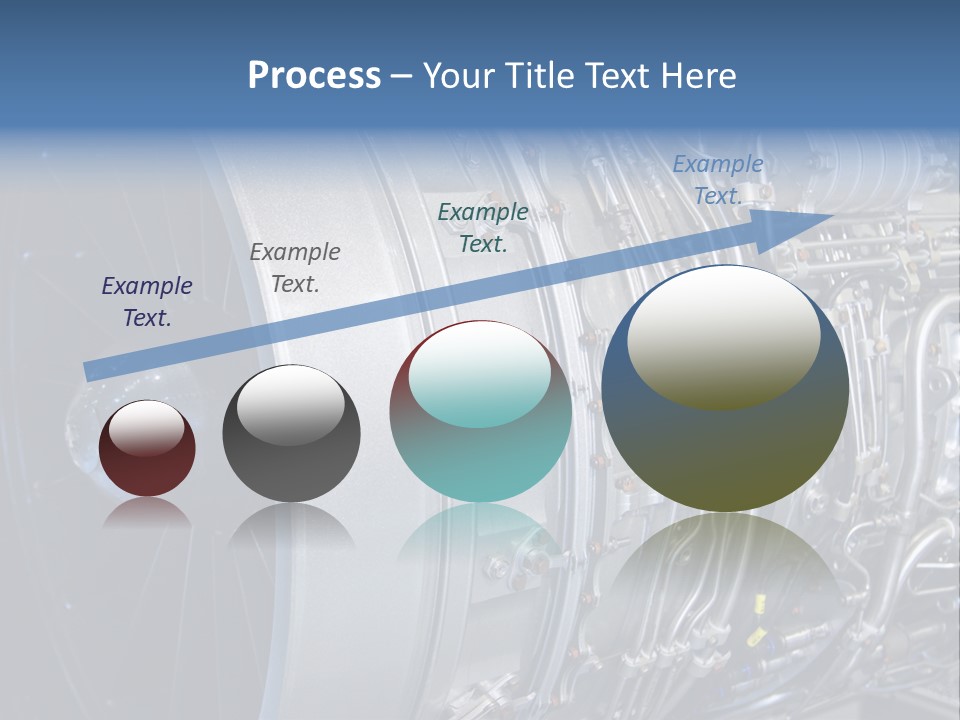 Process – Your Title Text Here

Example Text.

Example Text.

Example Text.

Example Text.